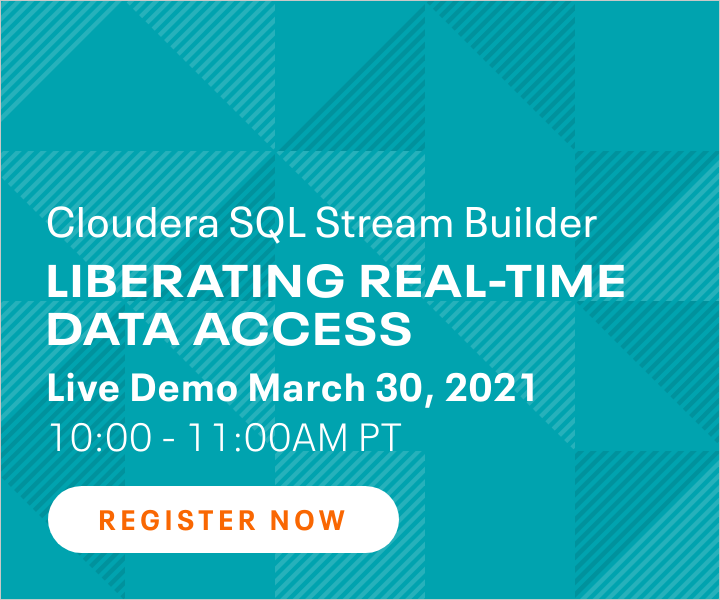 Cloudera SQL Stream Builder

LIBERATING REAL-TIME DATA ACCESS

Live Demo March 30, 2021

10:00 - 11:00AM PT

REGISTER NOW